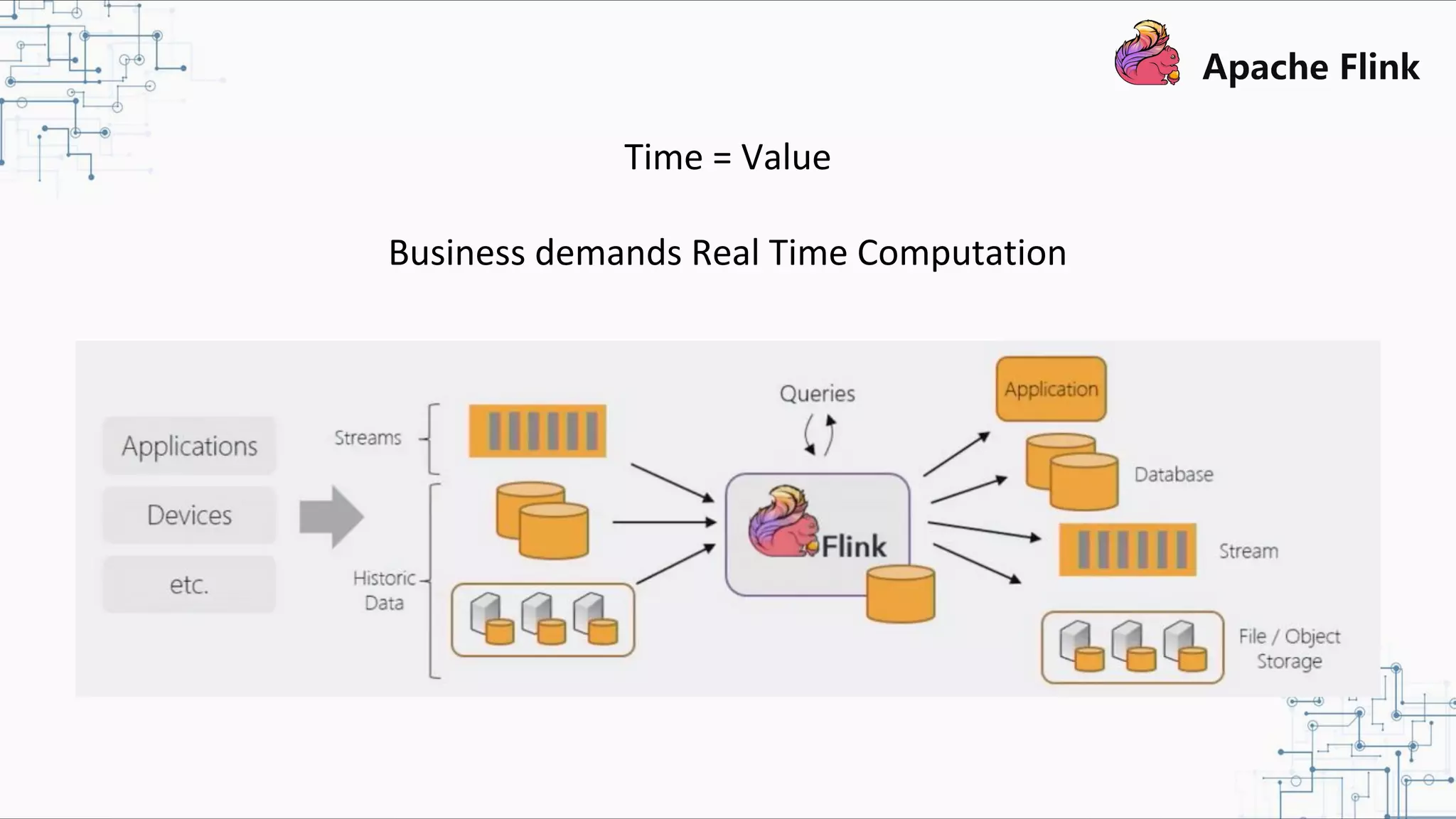 Apache Flink

Time = Value

Business demands Real Time Computation

Applications

Devices

etc.

Streams

Historic Data

Queries

Flink

Application

Database

Stream

File / Object Storage